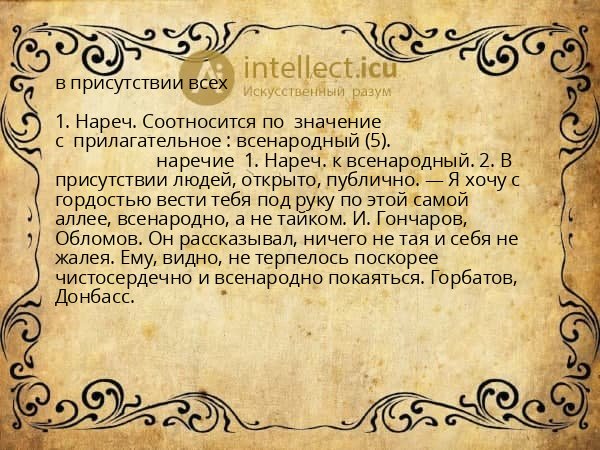 intellect.icu
Искусственный разум

в присутствии всех

1. Нареч. Соотносится по значение с прилагательное : всенародный (5).
наречие 1. Нареч. к всенародный. 2. В присутствии людей, открыто, публично. — Я хочу с гордостью вести тебя под руку по этой самой аллее, всенародно, а не тайком. И. Гончаров, Обломов. Он рассказывал, ничего не тая и себя не жалея. Ему, видно, не терпелось поскорее чистосердечно и всенародно покаяться. Горбатов, Донбасс.